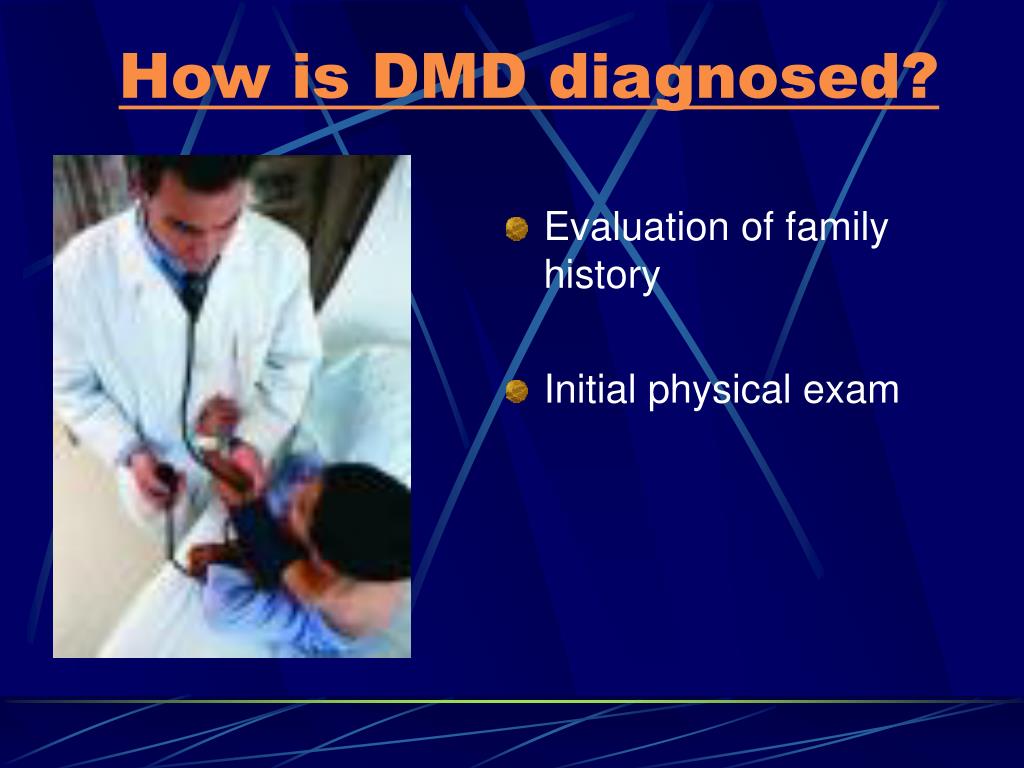 How is DMD diagnosed?

Evaluation of family history

Initial physical exam